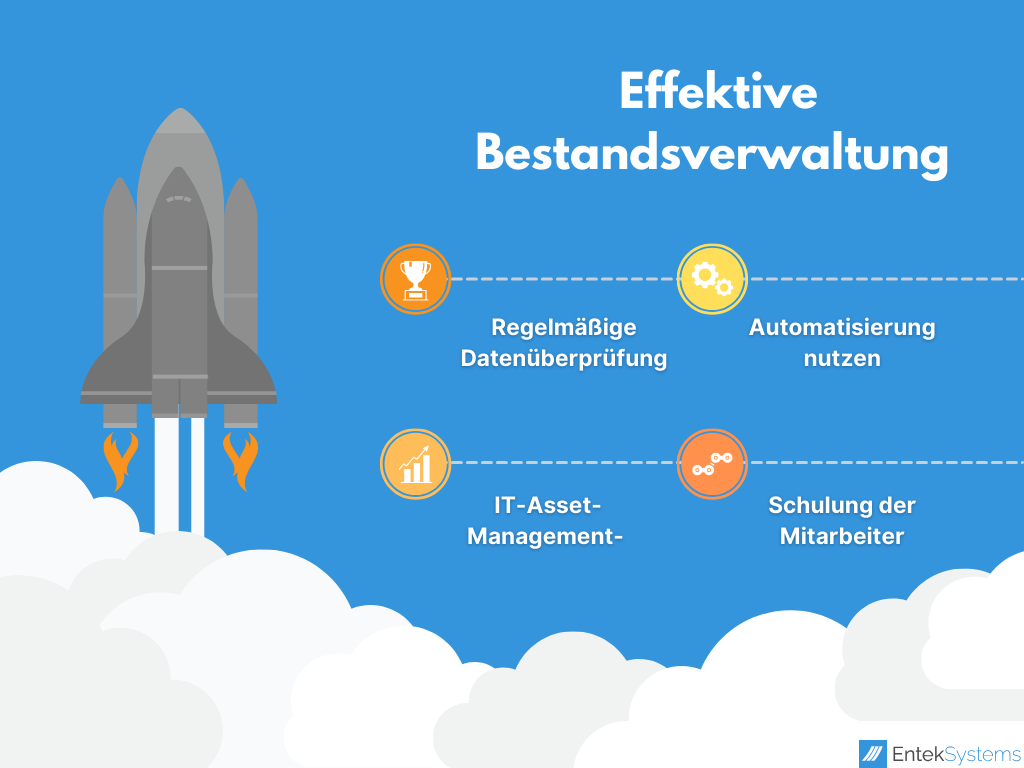 Effektive Bestandsverwaltung

Regelmäßige Datenüberprüfung

Automatisierung nutzen

IT-Asset-Management-

Schulung der Mitarbeiter

EntekSystems